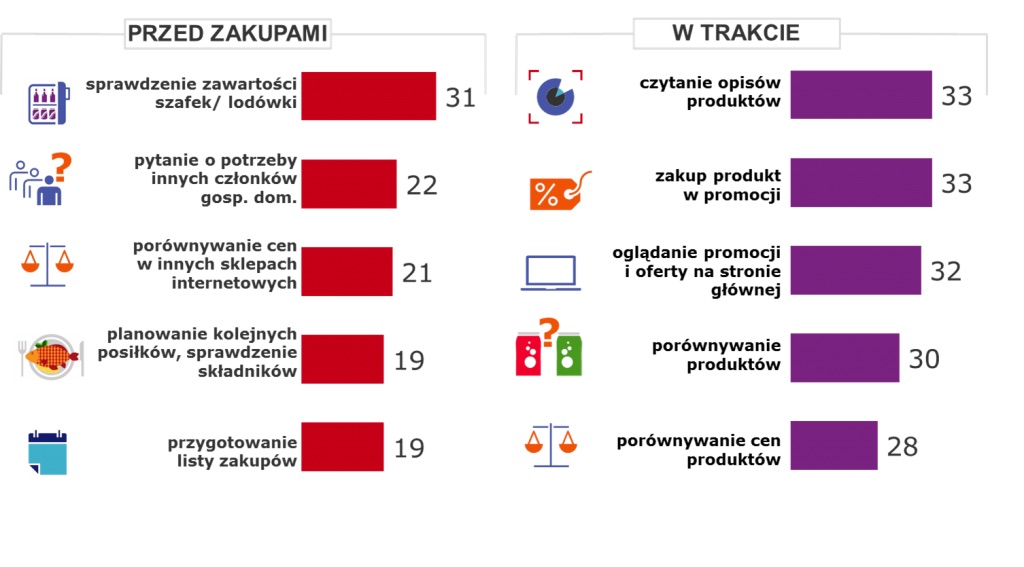 PRZED ZAKUPAMI

sprawdzenie zawartości szafek/ lodówki 31

pytanie o potrzeby innych członków gosp. dom. 22

porównywanie cen w innych sklepach internetowych 21

planowanie kolejnych posiłków, sprawdzenie składników 19

przygotowanie listy zakupów 19

W TRAKCIE

czytanie opisów produktów 33

zakup produkt w promocji 33

oglądanie promocji i oferty na stronie głównej 32

porównywanie produktów 30

porównywanie cen produktów 28